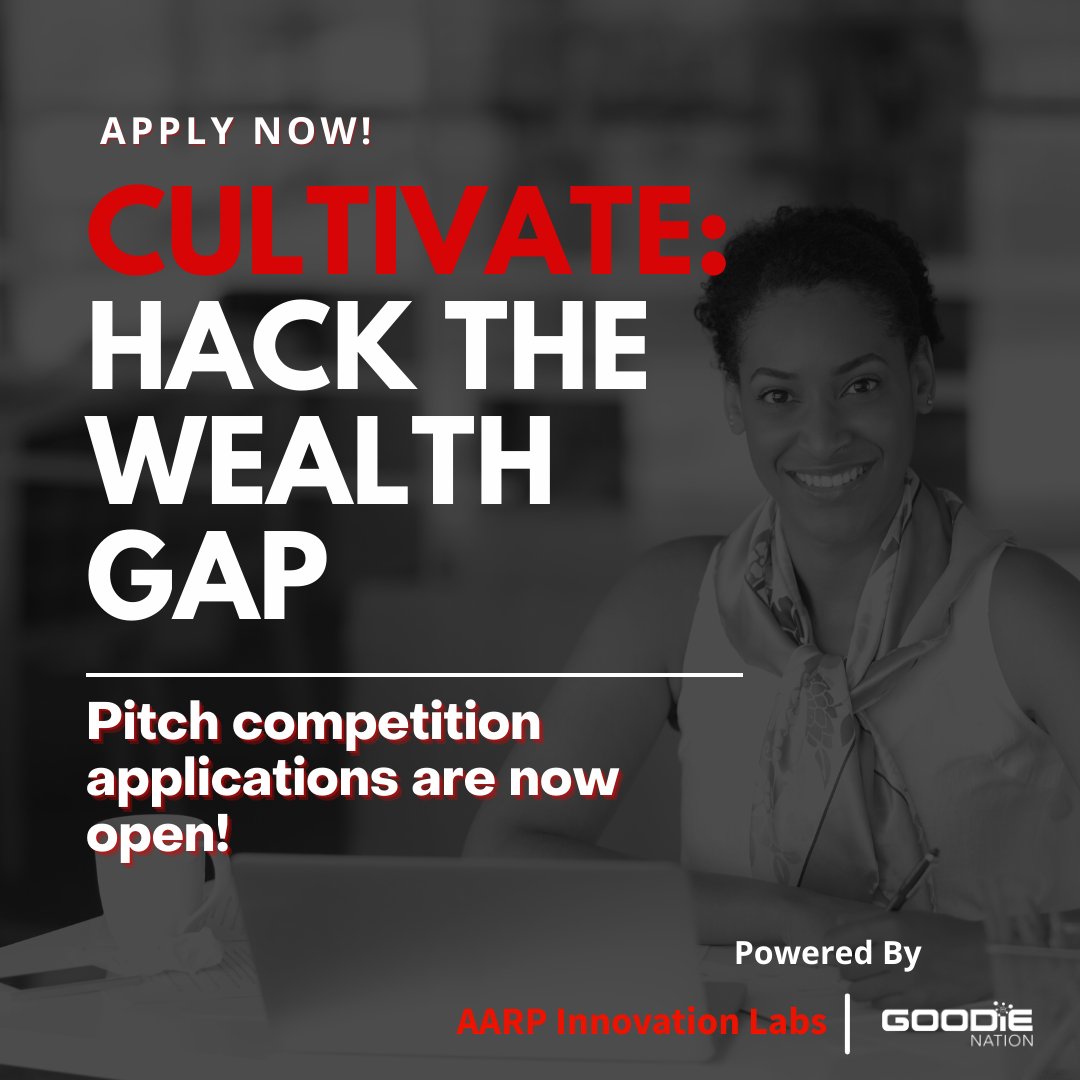 APPLY NOW!

CULTIVATE: HACK THE WEALTH GAP

Pitch competition applications are now open!

Powered By

AARP Innovation Labs | GOODIE NATION